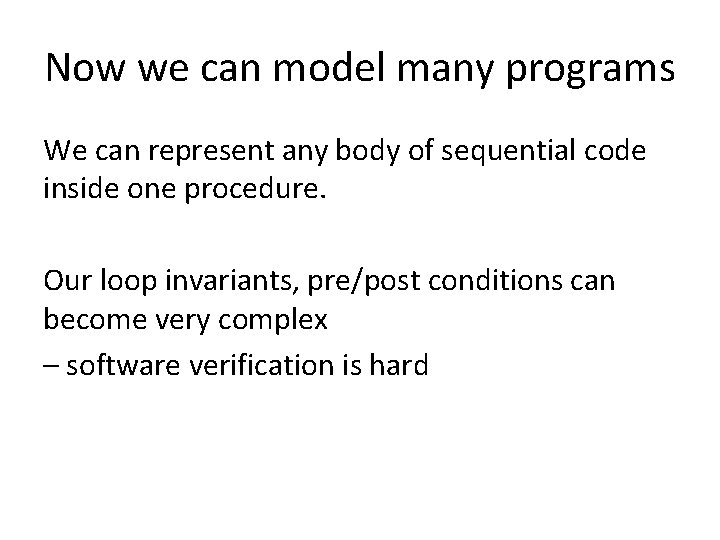 Now we can model many programs

We can represent any body of sequential code inside one procedure.

Our loop invariants, pre/post conditions can become very complex
– software verification is hard